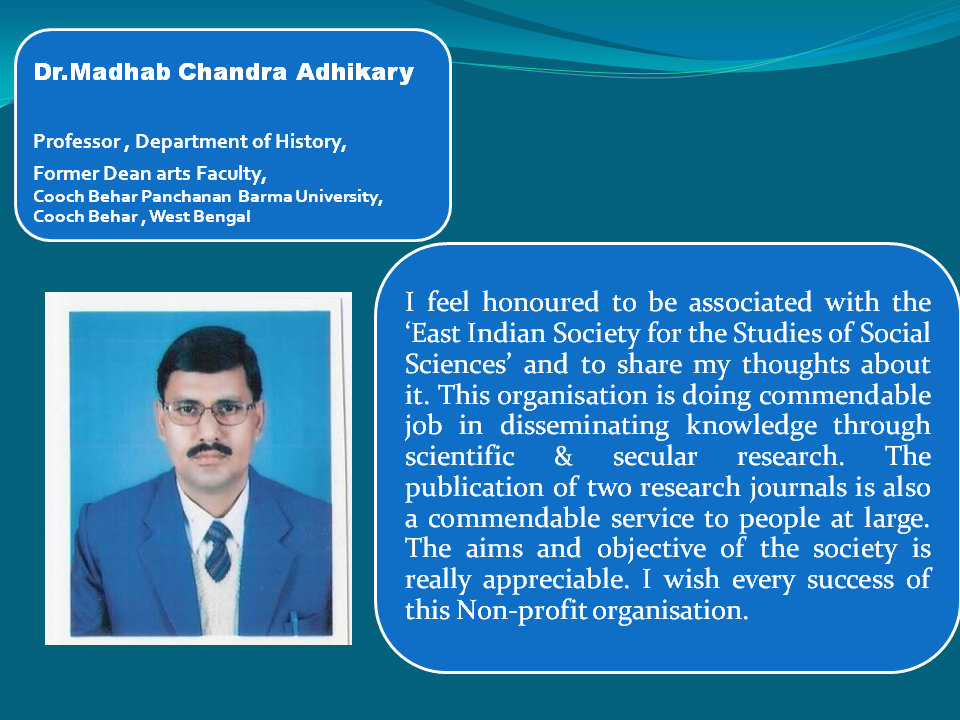 Dr.Madhab Chandra Adhikary

Professor , Department of History,
Former Dean arts Faculty,
Cooch Behar Panchanan Barma University,
Cooch Behar , West Bengal

I feel honoured to be associated with the ‘East Indian Society for the Studies of Social Sciences’ and to share my thoughts about it. This organisation is doing commendable job in disseminating knowledge through scientific & secular research. The publication of two research journals is also a commendable service to people at large. The aims and objective of the society is really appreciable. I wish every success of this Non-profit organisation.